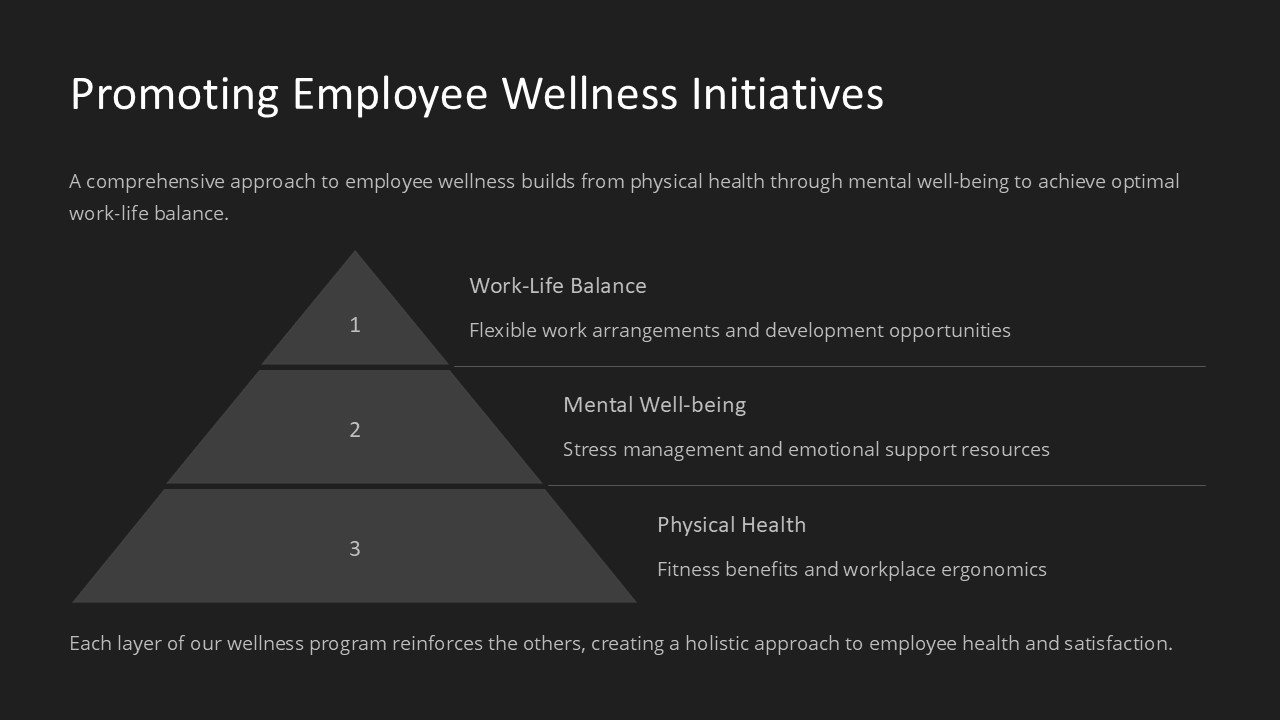 Promoting Employee Wellness Initiatives

A comprehensive approach to employee wellness builds from physical health through mental well-being to achieve optimal work-life balance.

1

Work-Life Balance

Flexible work arrangements and development opportunities

2

Mental Well-being

Stress management and emotional support resources

3

Physical Health

Fitness benefits and workplace ergonomics

Each layer of our wellness program reinforces the others, creating a holistic approach to employee health and satisfaction.